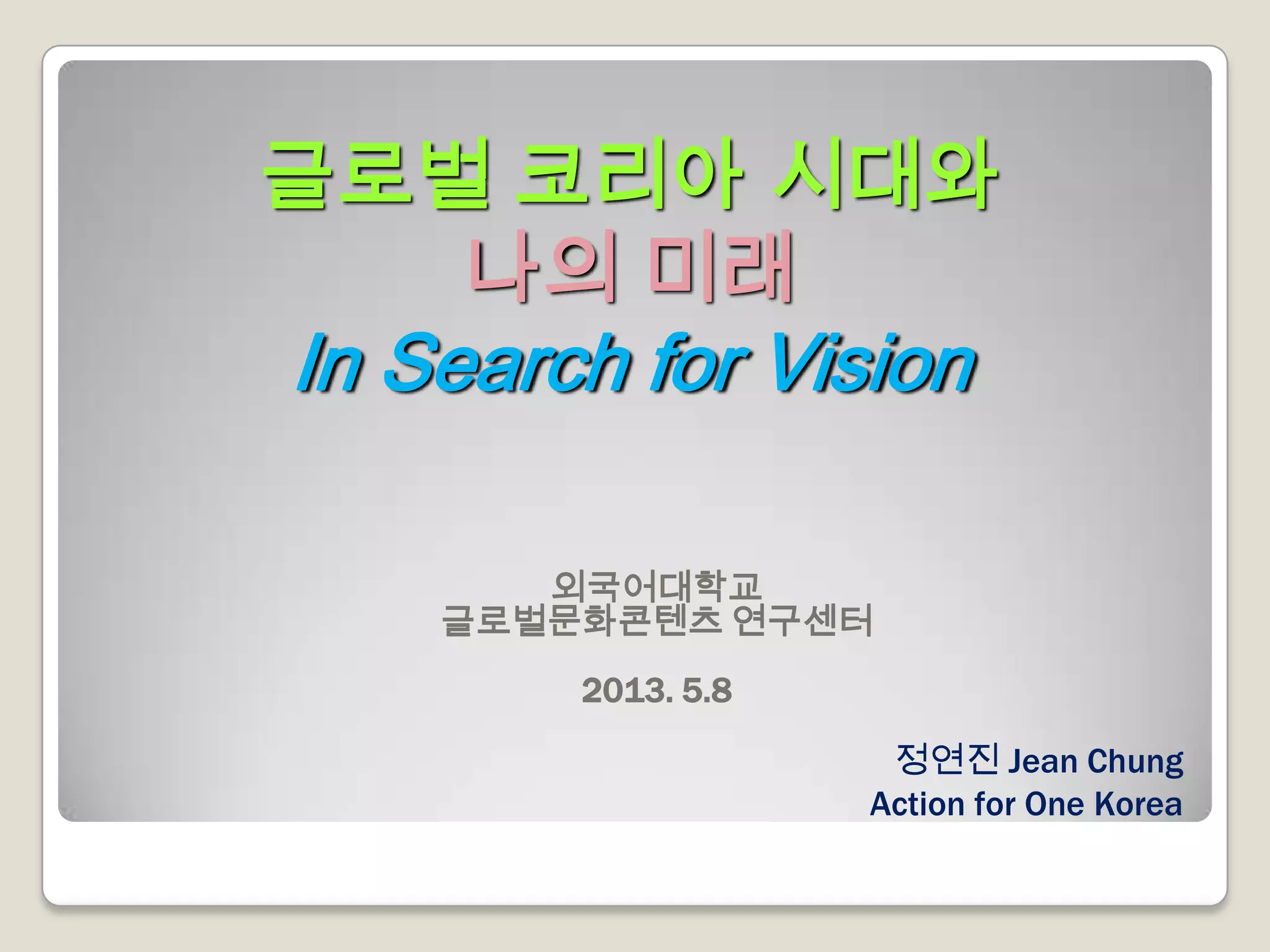 글로벌 코리아 시대와
나의 미래
In Search for Vision

외국어대학교
글로벌문화콘텐츠 연구센터

2013. 5.8

정연진 Jean Chung
Action for One Korea